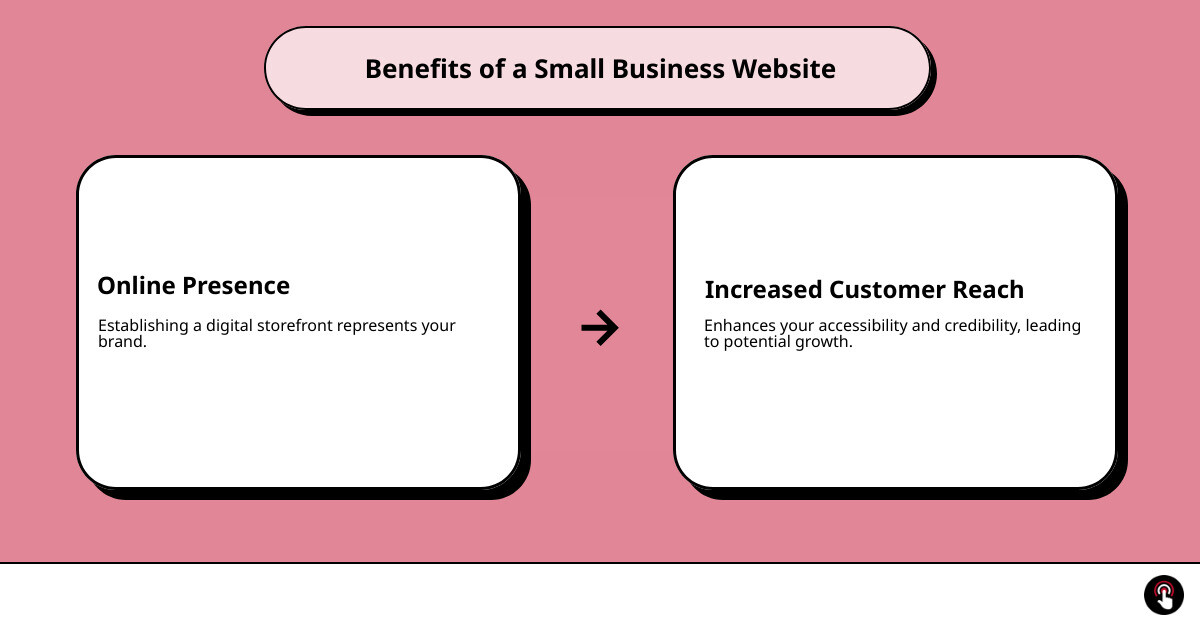 Benefits of a Small Business Website

Online Presence

Establishing a digital storefront represents your brand.

Increased Customer Reach

Enhances your accessibility and credibility, leading to potential growth.